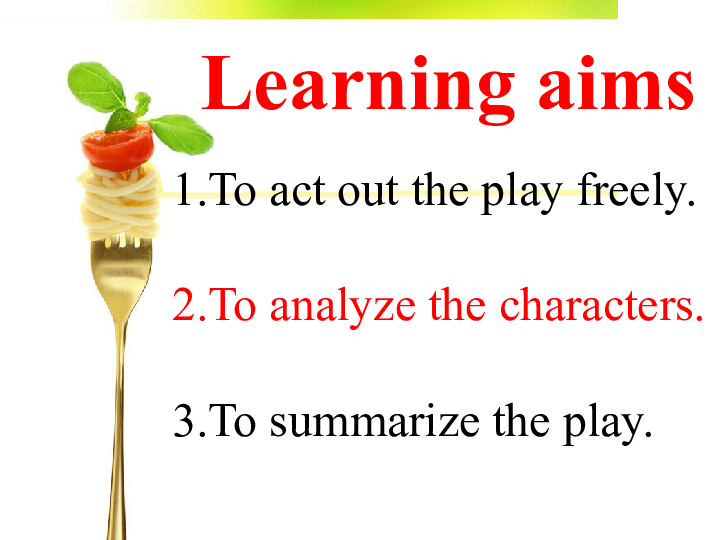 Learning aims

1.To act out the play freely.

2.To analyze the characters.

3.To summarize the play.